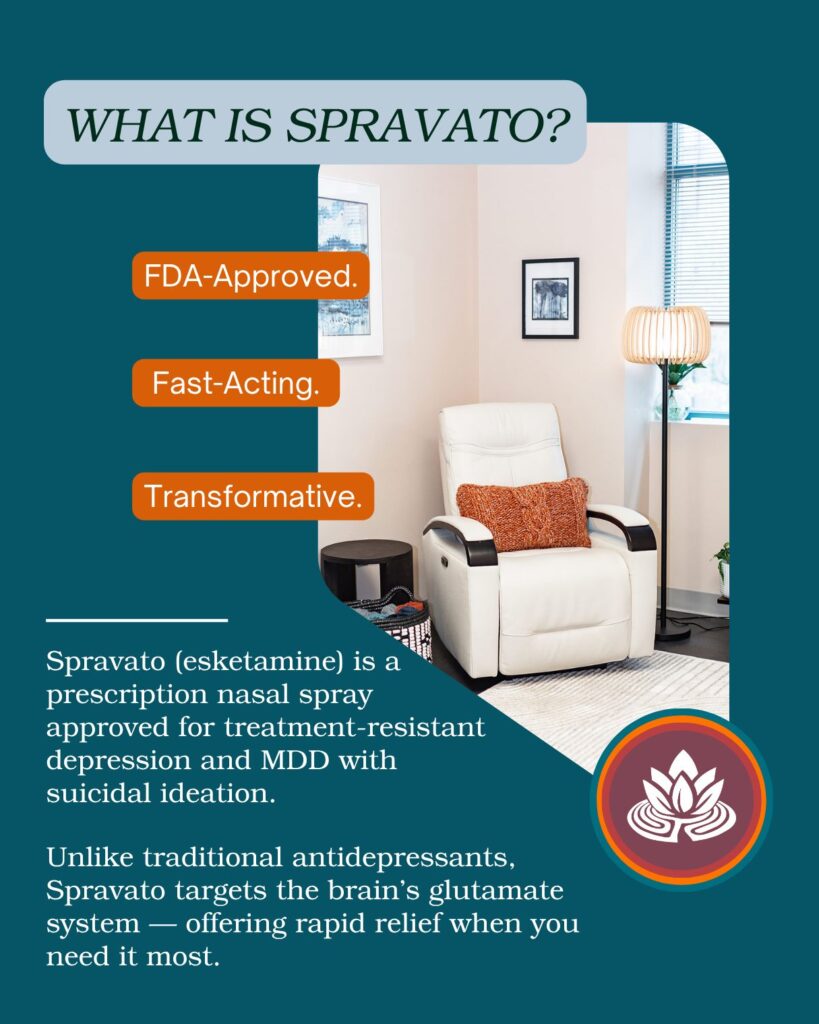 WHAT IS SPRAVATO?

FDA-Approved.

Fast-Acting.

Transformative.

Spravato (esketamine) is a prescription nasal spray approved for treatment-resistant depression and MDD with suicidal ideation.

Unlike traditional antidepressants, Spravato targets the brain's glutamate system — offering rapid relief when you need it most.